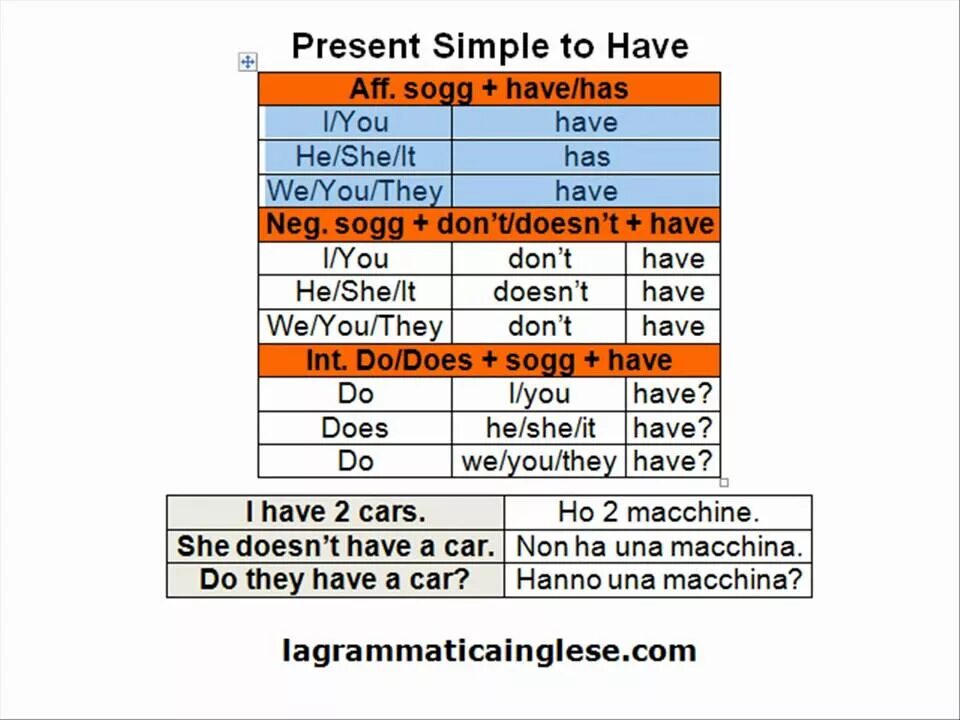 Present Simple to Have

| Aff. sogg + have/has | | |
|---|---|---|
| I/You | have | |
| He/She/It | has | |
| We/You/They | have | |
| Neg. sogg + don't/doesn't + have | | |
| I/You | don't | have |
| He/She/It | doesn't | have |
| We/You/They | don't | have |
| Int. Do/Does + sogg + have | | |
| Do | I/you | have? |
| Does | he/she/it | have? |
| Do | we/you/they | have? |

| I have 2 cars. | Ho 2 macchine. |
|---|---|
| She doesn't have a car. | Non ha una macchina. |
| Do they have a car? | Hanno una macchina? |

lagrammaticainglese.com